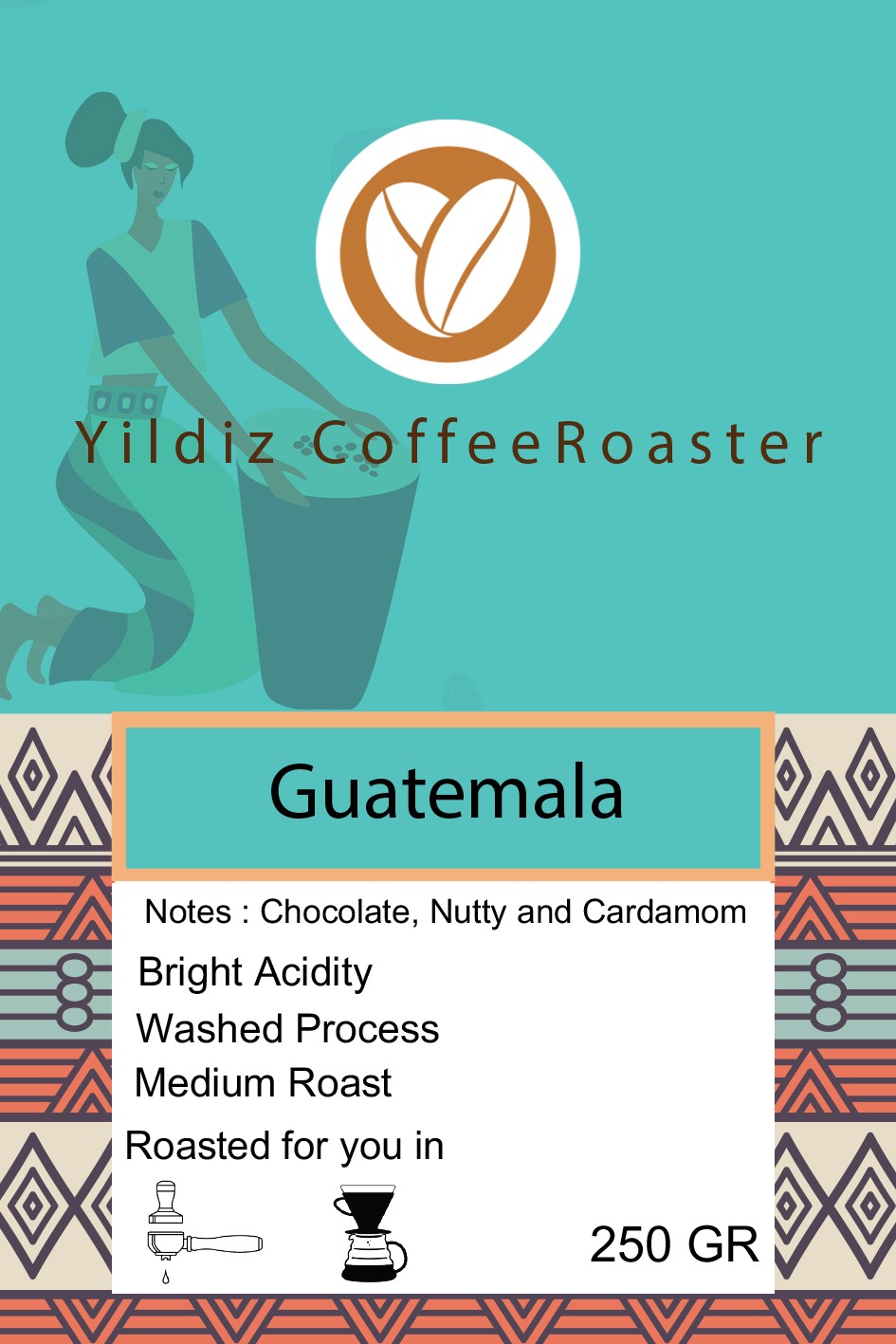 Yildiz CoffeeRoaster

Guatemala

Notes : Chocolate, Nutty and Cardamom

Bright Acidity

Washed Process

Medium Roast

Roasted for you in

250 GR